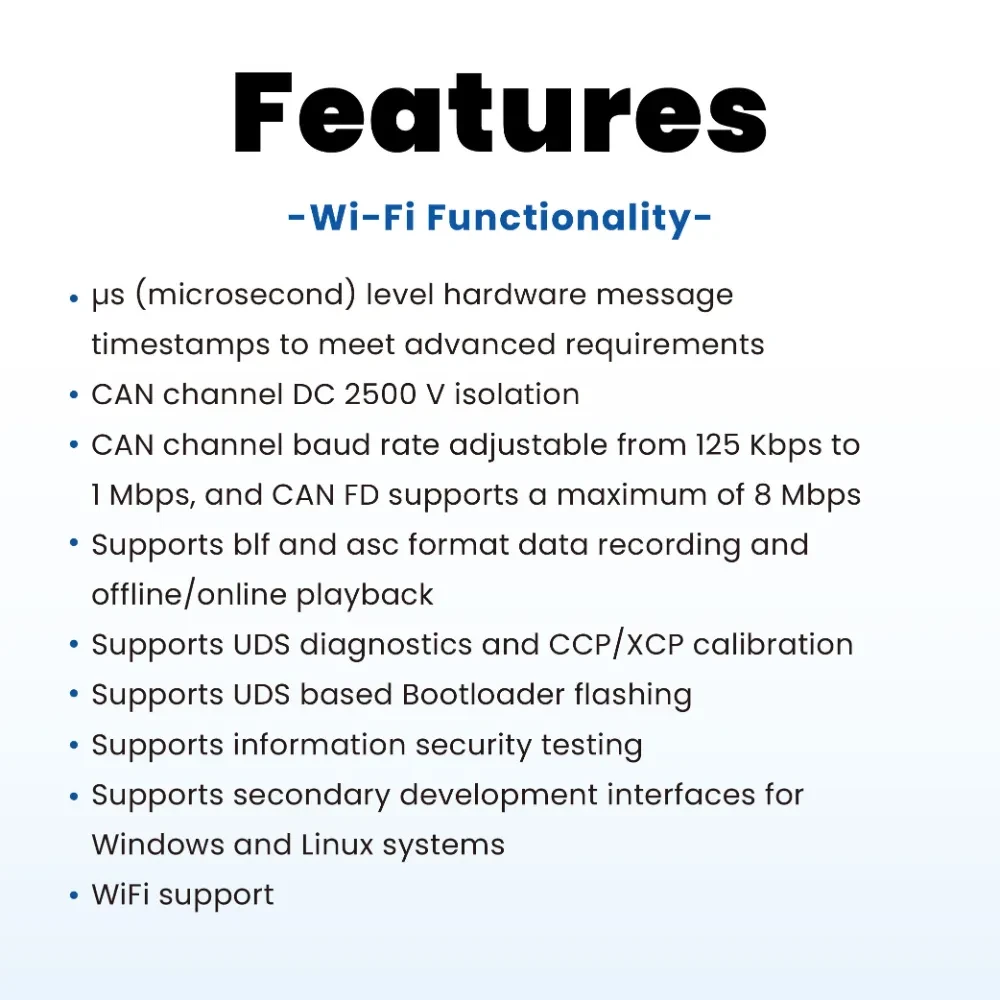 Features

-Wi-Fi Functionality-

• μs (microsecond) level hardware message timestamps to meet advanced requirements
• CAN channel DC 2500 V isolation
• CAN channel baud rate adjustable from 125 Kbps to 1 Mbps, and CAN FD supports a maximum of 8 Mbps
• Supports blf and asc format data recording and offline/online playback
• Supports UDS diagnostics and CCP/XCP calibration
• Supports UDS based Bootloader flashing
• Supports information security testing
• Supports secondary development interfaces for Windows and Linux systems
• WiFi support